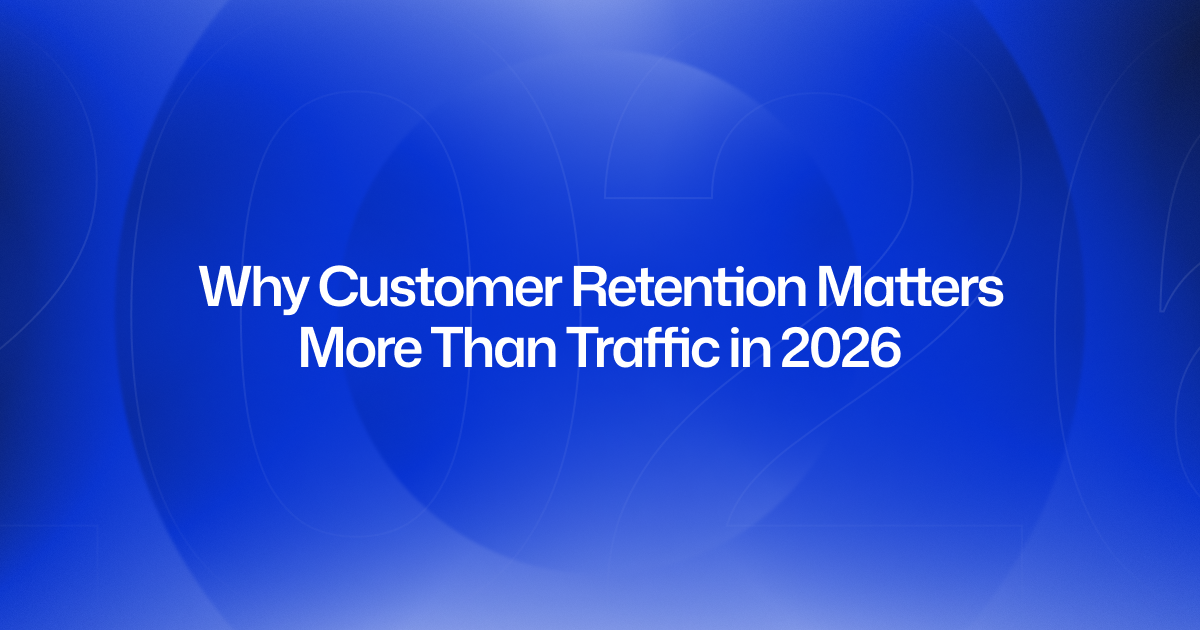 Why Customer Retention Matters More Than Traffic in 2026